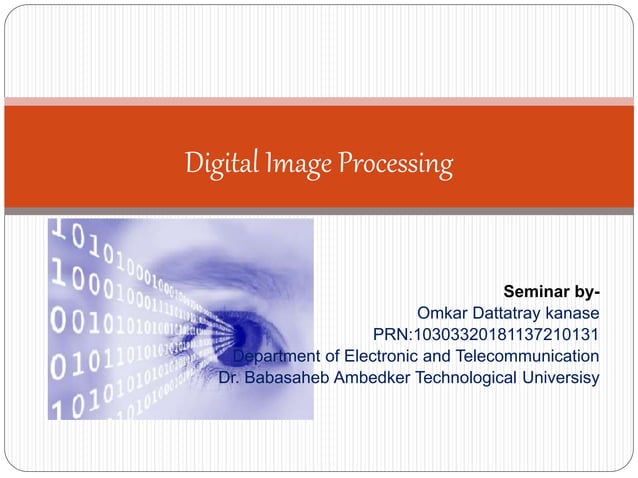 Digital Image Processing

Seminar by-
Omkar Dattatray kanase
PRN:10303320181137210131
Department of Electronic and Telecommunication
Dr. Babasaheb Ambedker Technological Universisy